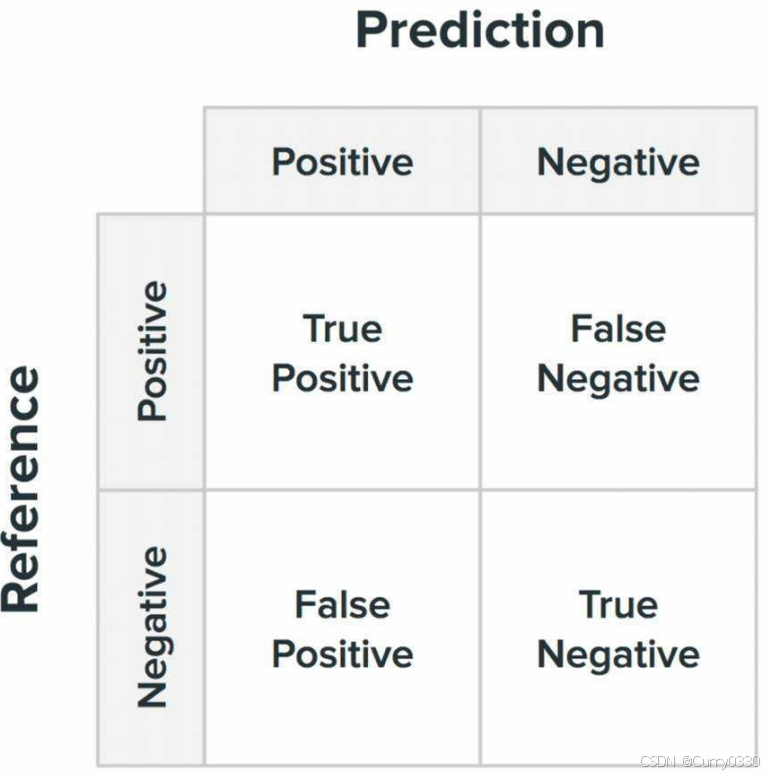 Prediction

Reference

| | Positive | Negative |
|---|---|---|
| Positive | True Positive | False Negative |
| Negative | False Positive | True Negative |

CSDN @Curry0330